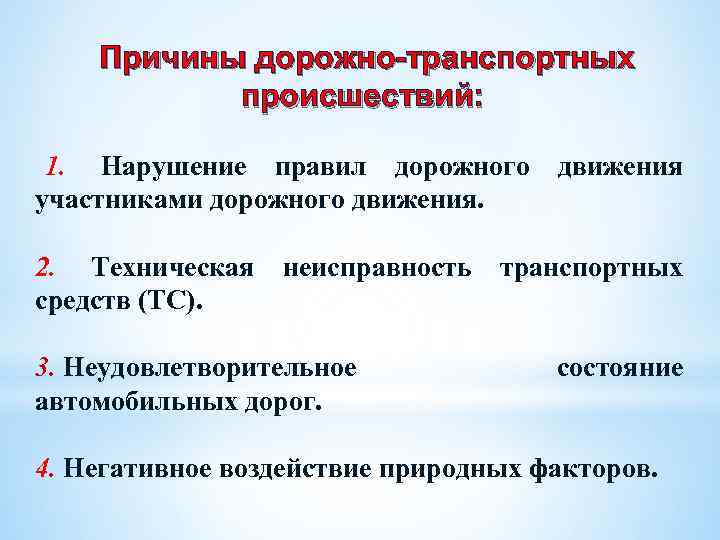 Причины дорожно-транспортных происшествий:

1. Нарушение правил дорожного движения участниками дорожного движения.

2. Техническая неисправность транспортных средств (ТС).

3. Неудовлетворительное состояние автомобильных дорог.

4. Негативное воздействие природных факторов.